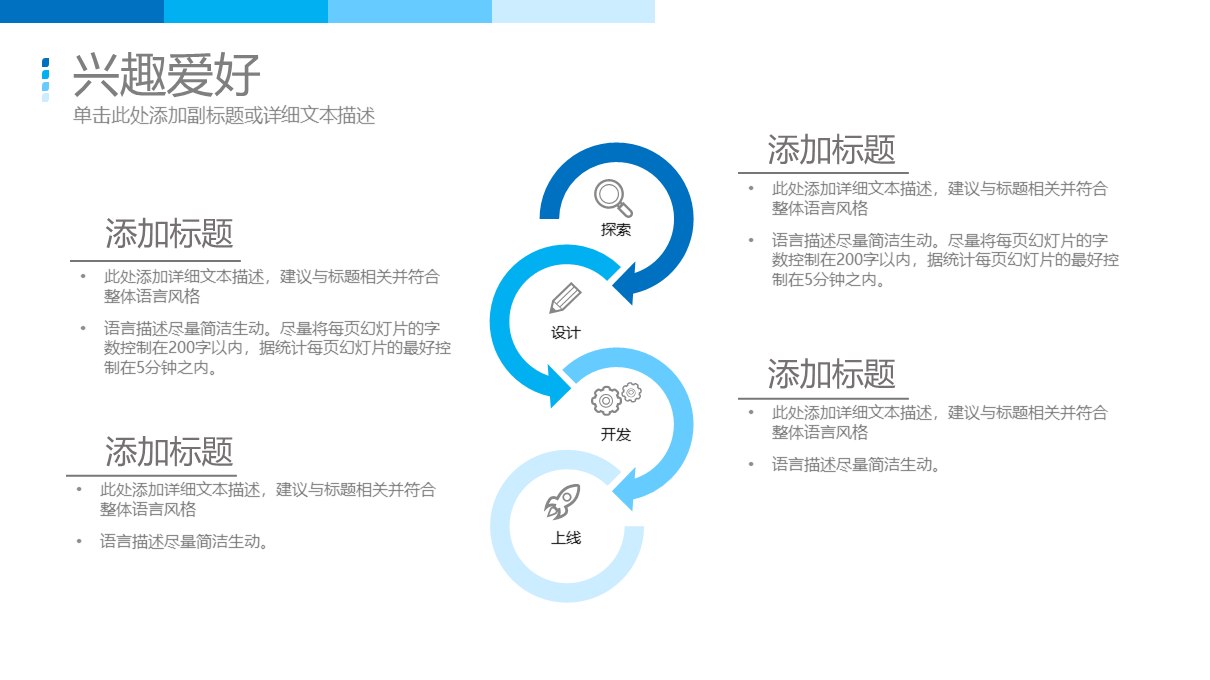 兴趣爱好
单击此处添加副标题或详细文本描述

添加标题
• 此处添加详细文本描述，建议与标题相关并符合整体语言风格
• 语言描述尽量简洁生动。尽量将每页幻灯片的字数控制在200字以内，据统计每页幻灯片的最好控制在5分钟之内。

添加标题
• 此处添加详细文本描述，建议与标题相关并符合整体语言风格
• 语言描述尽量简洁生动。

探索
设计
开发
上线

添加标题
• 此处添加详细文本描述，建议与标题相关并符合整体语言风格
• 语言描述尽量简洁生动。尽量将每页幻灯片的字数控制在200字以内，据统计每页幻灯片的最好控制在5分钟之内。

添加标题
• 此处添加详细文本描述，建议与标题相关并符合整体语言风格
• 语言描述尽量简洁生动。